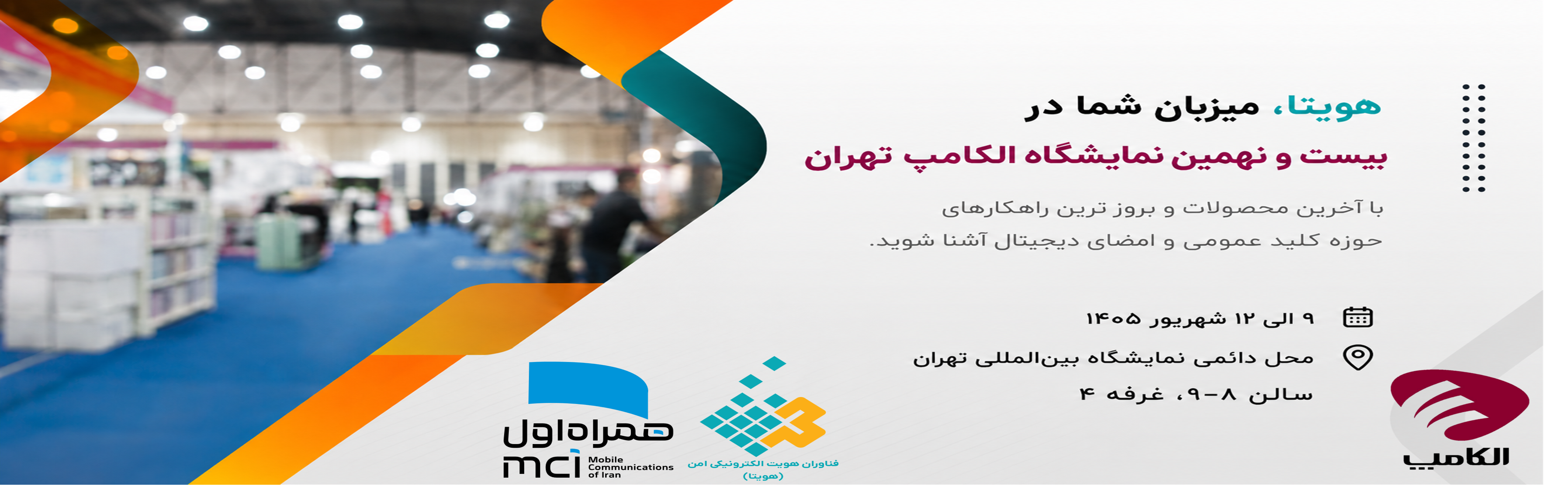 هویتا، میزبان شما در

بیست و نهمین نمایشگاه الکامپ تهران

با آخرین محصولات و بروز ترین راهکارهای حوزه کلید عمومی و امضای دیجیتال آشنا شوید.

۹ الی ۱۲ شهریور ۱۴۰۵

محل دائمی نمایشگاه بین‌المللی تهران

سالن ۸-۹، غرفه ۴

همراه اول
mci Mobile Communications of Iran

فناوران هویت الکترونیکی امن (هویتا)

الکامپ